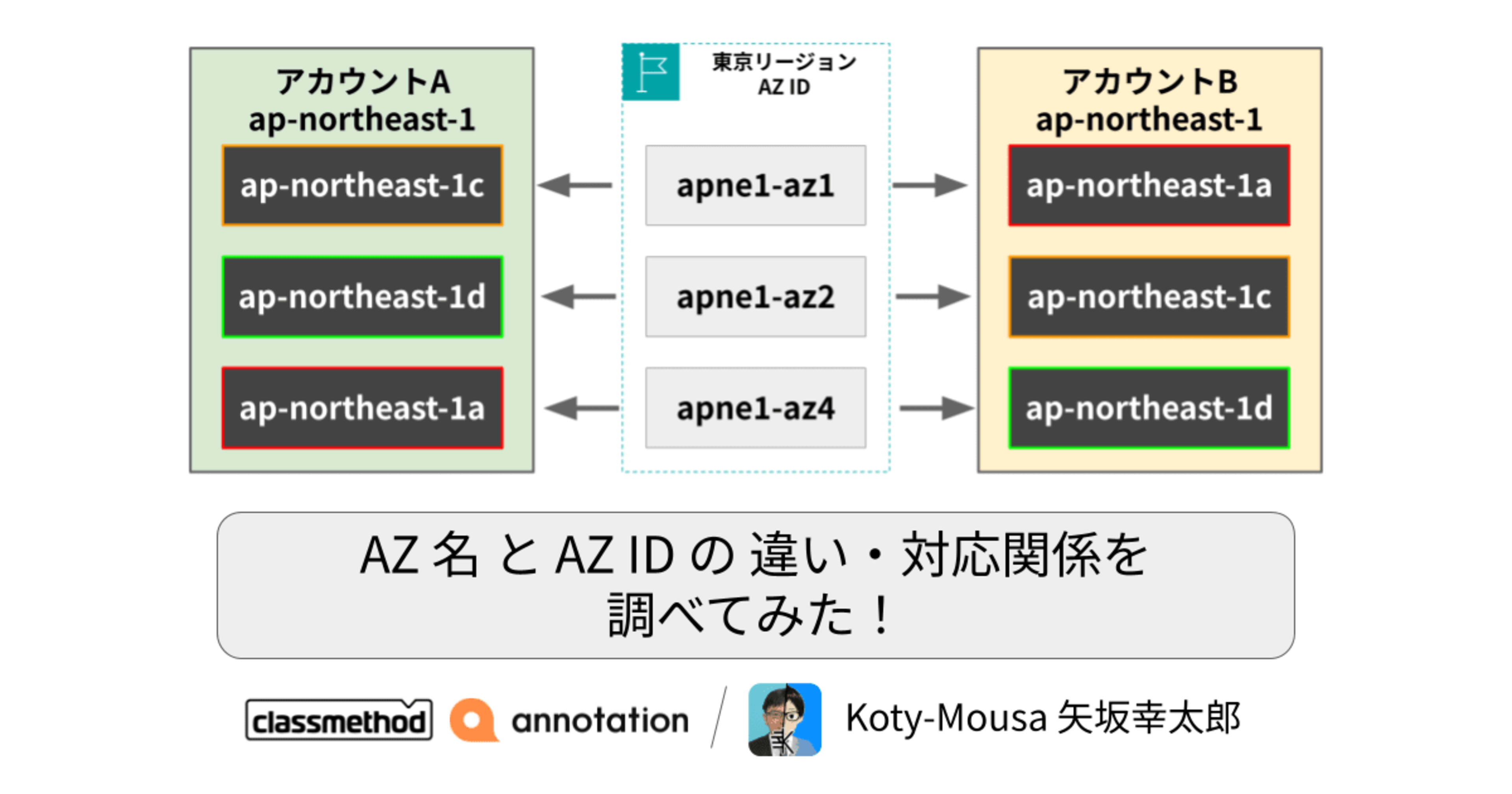 アカウントA
ap-northeast-1

ap-northeast-1c

ap-northeast-1d

ap-northeast-1a

東京リージョン
AZ ID

apne1-az1

apne1-az2

apne1-az4

アカウントB
ap-northeast-1

ap-northeast-1a

ap-northeast-1c

ap-northeast-1d

AZ 名 と AZ ID の 違い・対応関係を
調べてみた！

classmethod annotation / Koty-Mousa 矢坂幸太郎